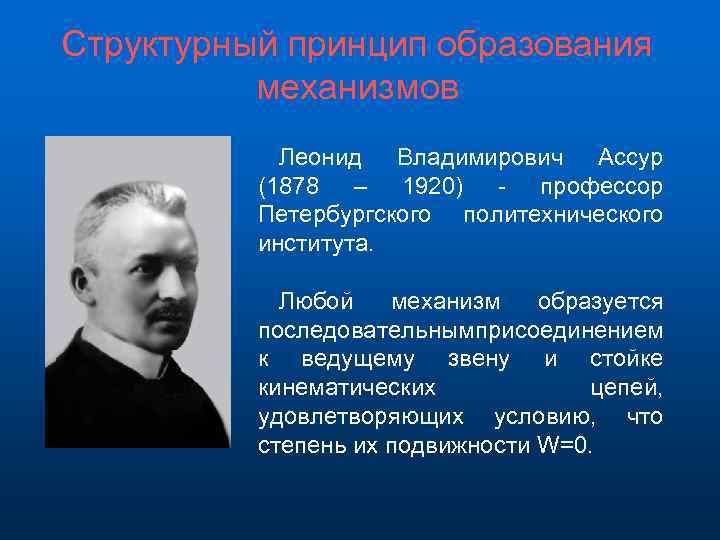 Структурный принцип образования механизмов

Леонид Владимирович Ассур (1878 – 1920) - профессор Петербургского политехнического института.

Любой механизм образуется последовательнымприсоединением к ведущему звену и стойке кинематических цепей, удовлетворяющих условию, что степень их подвижности W=0.